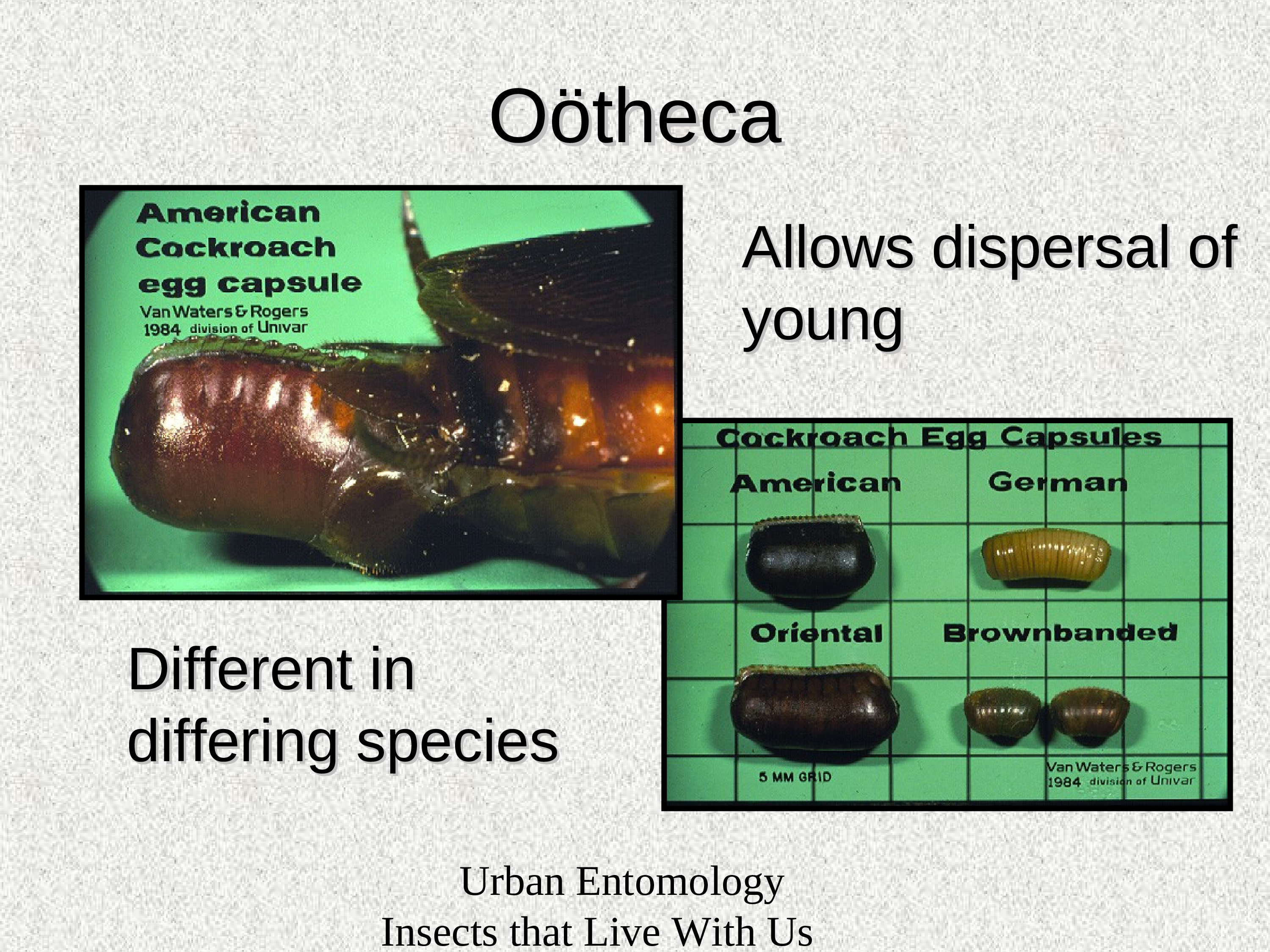 Oötheca

American Cockroach egg capsule
Van Waters & Rogers
1984 division of Univar

Allows dispersal of young

Cockroach Egg Capsules
American
German
Oriental
Brownbanded
5 MM GRID
Van Waters & Rogers
1984 division of Univar

Different in differing species

Urban Entomology
Insects that Live With Us